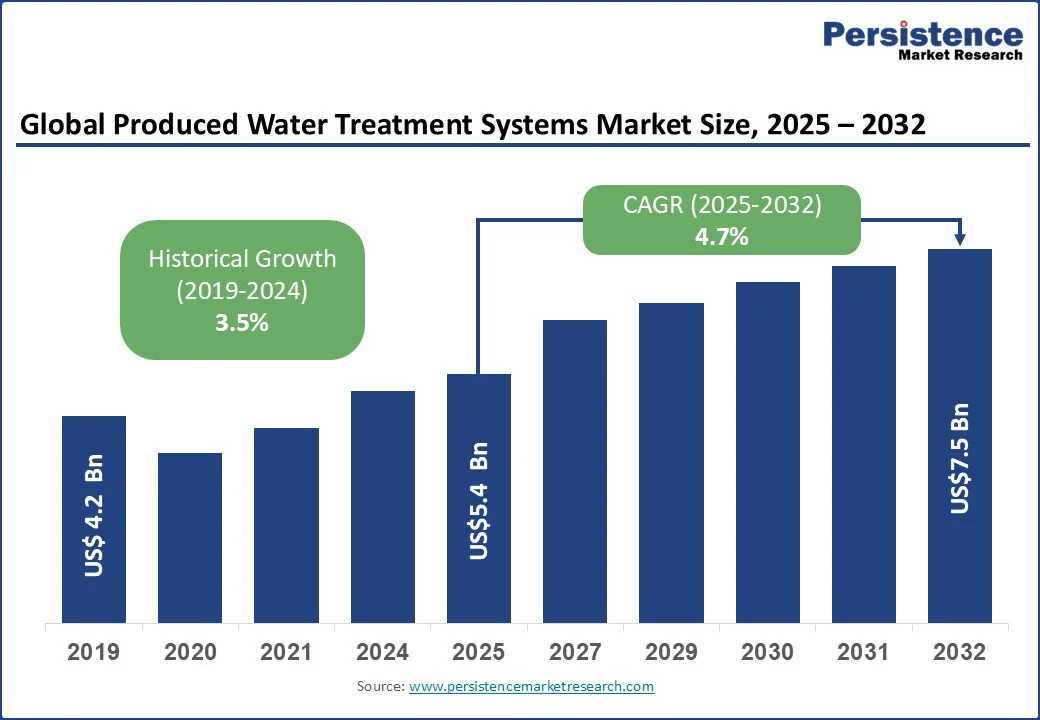 Persistence
Market Research

Global Produced Water Treatment Systems Market Size, 2025 – 2032

Historical Growth (2019-2024) 3.5%

CAGR (2025-2032) 4.7%

US$ 4.2 Bn

US$5.4 Bn

US$7.5 Bn

2019 2020 2021 2024 2025 2027 2029 2030 2031 2032

Source: www.persistencemarketresearch.com